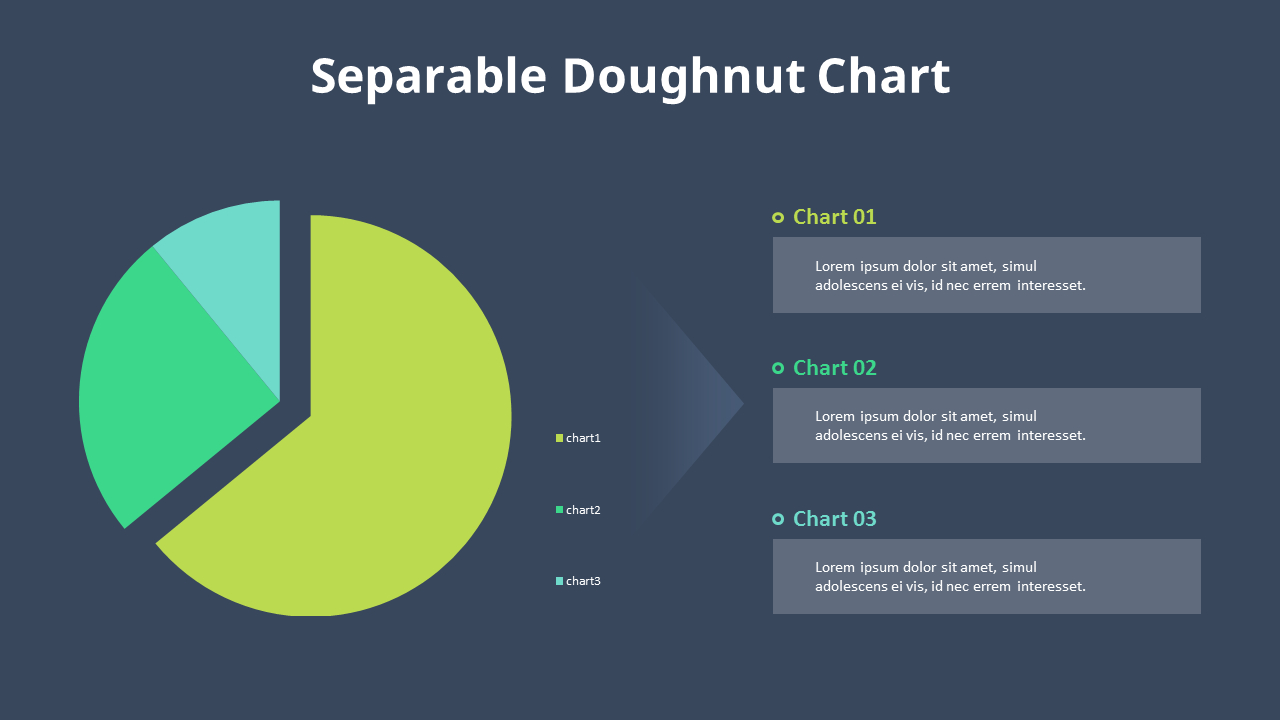 Separable Doughnut Chart

chart1

chart2

chart3

Chart 01

Lorem ipsum dolor sit amet, simul adolescens ei vis, id nec errem interesset.

Chart 02

Lorem ipsum dolor sit amet, simul adolescens ei vis, id nec errem interesset.

Chart 03

Lorem ipsum dolor sit amet, simul adolescens ei vis, id nec errem interesset.